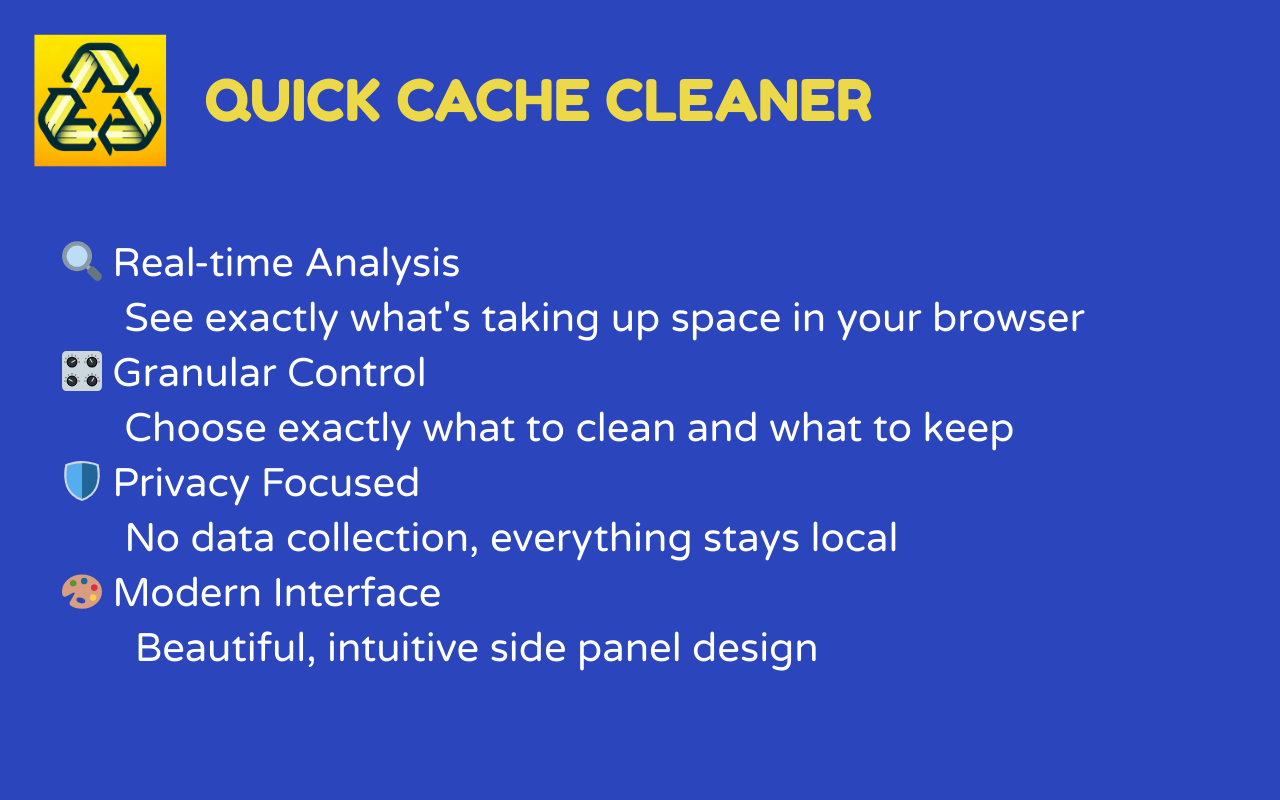 QUICK CACHE CLEANER

🔍 Real-time Analysis
See exactly what's taking up space in your browser
🎛️ Granular Control
Choose exactly what to clean and what to keep
🛡️ Privacy Focused
No data collection, everything stays local
🎨 Modern Interface
Beautiful, intuitive side panel design